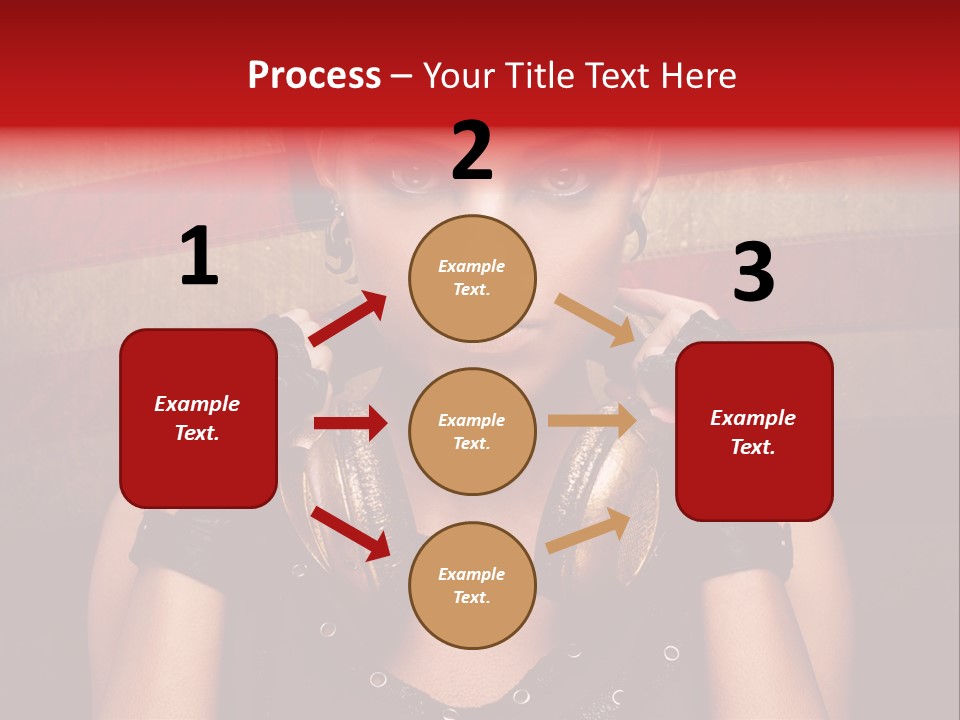 Process – Your Title Text Here

1

Example Text.

2

Example Text.

Example Text.

Example Text.

3

Example Text.